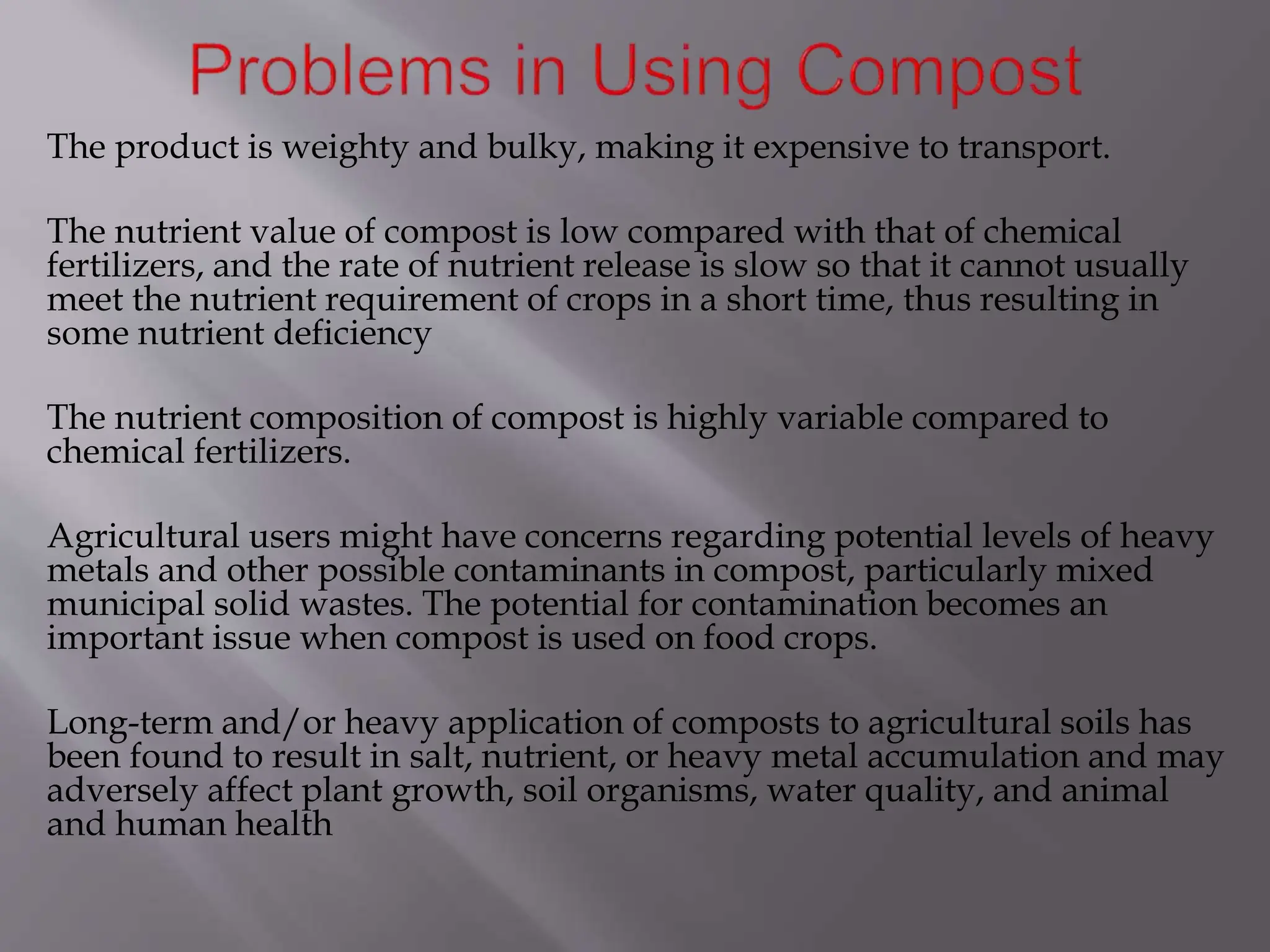 Problems in Using Compost

The product is weighty and bulky, making it expensive to transport.

The nutrient value of compost is low compared with that of chemical fertilizers, and the rate of nutrient release is slow so that it cannot usually meet the nutrient requirement of crops in a short time, thus resulting in some nutrient deficiency

The nutrient composition of compost is highly variable compared to chemical fertilizers.

Agricultural users might have concerns regarding potential levels of heavy metals and other possible contaminants in compost, particularly mixed municipal solid wastes. The potential for contamination becomes an important issue when compost is used on food crops.

Long-term and/or heavy application of composts to agricultural soils has been found to result in salt, nutrient, or heavy metal accumulation and may adversely affect plant growth, soil organisms, water quality, and animal and human health